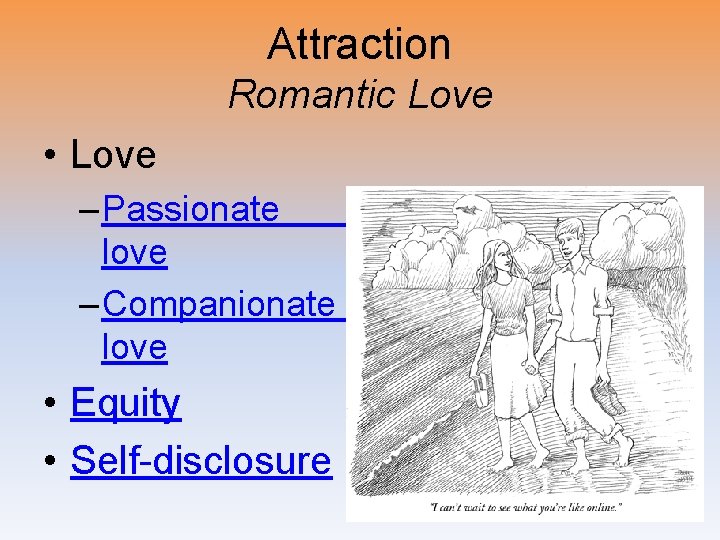 Attraction
Romantic Love

• Love
- Passionate love
- Companionate love
• Equity
• Self-disclosure

"I can't wait to see what you're like online."